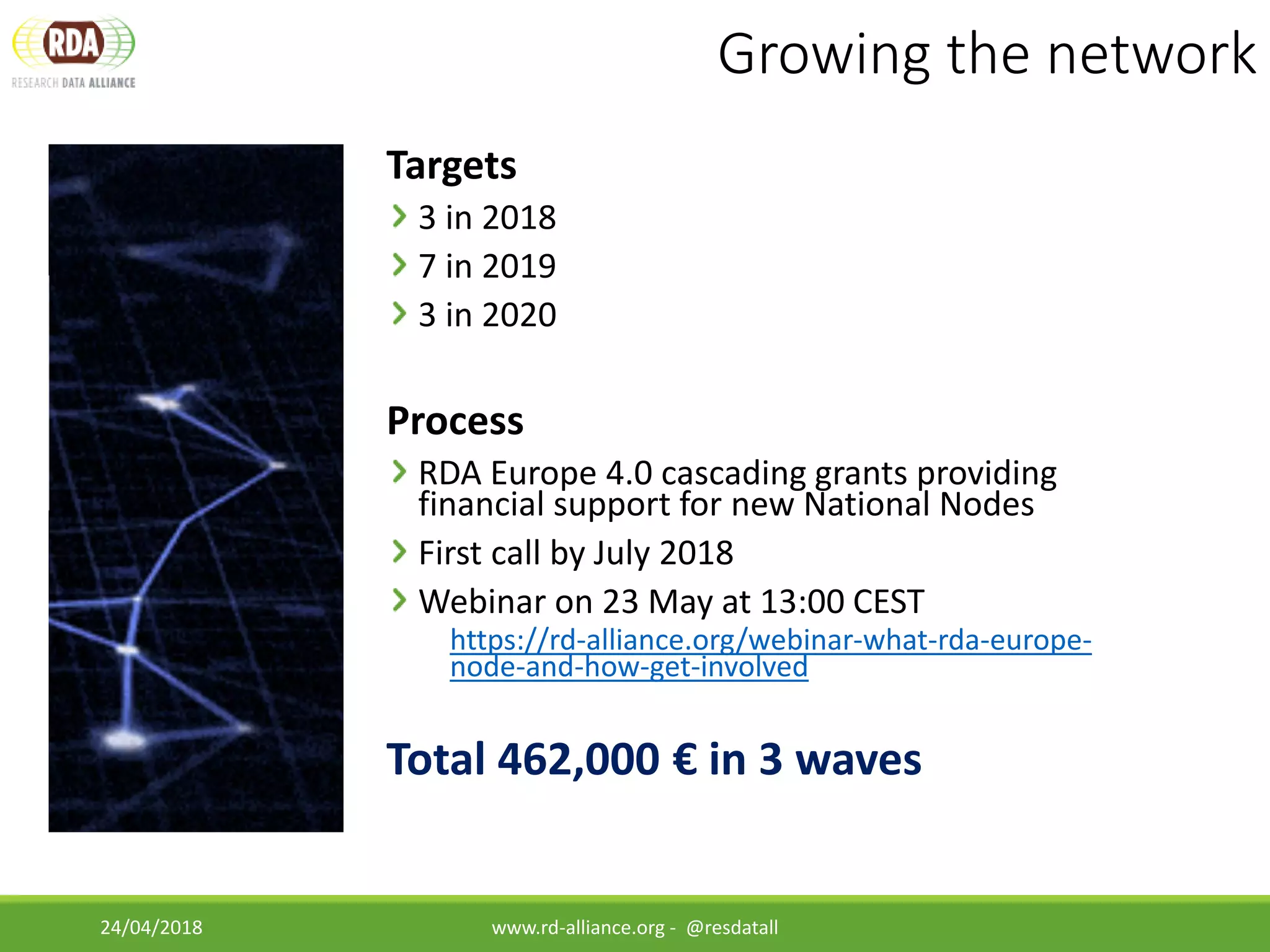 RDA
RESEARCH DATA ALLIANCE

Growing the network

Targets
3 in 2018
7 in 2019
3 in 2020

Process
RDA Europe 4.0 cascading grants providing financial support for new National Nodes
First call by July 2018
Webinar on 23 May at 13:00 CEST
https://rd-alliance.org/webinar-what-rda-europe-node-and-how-get-involved

Total 462,000 € in 3 waves

24/04/2018
www.rd-alliance.org - @resdatall